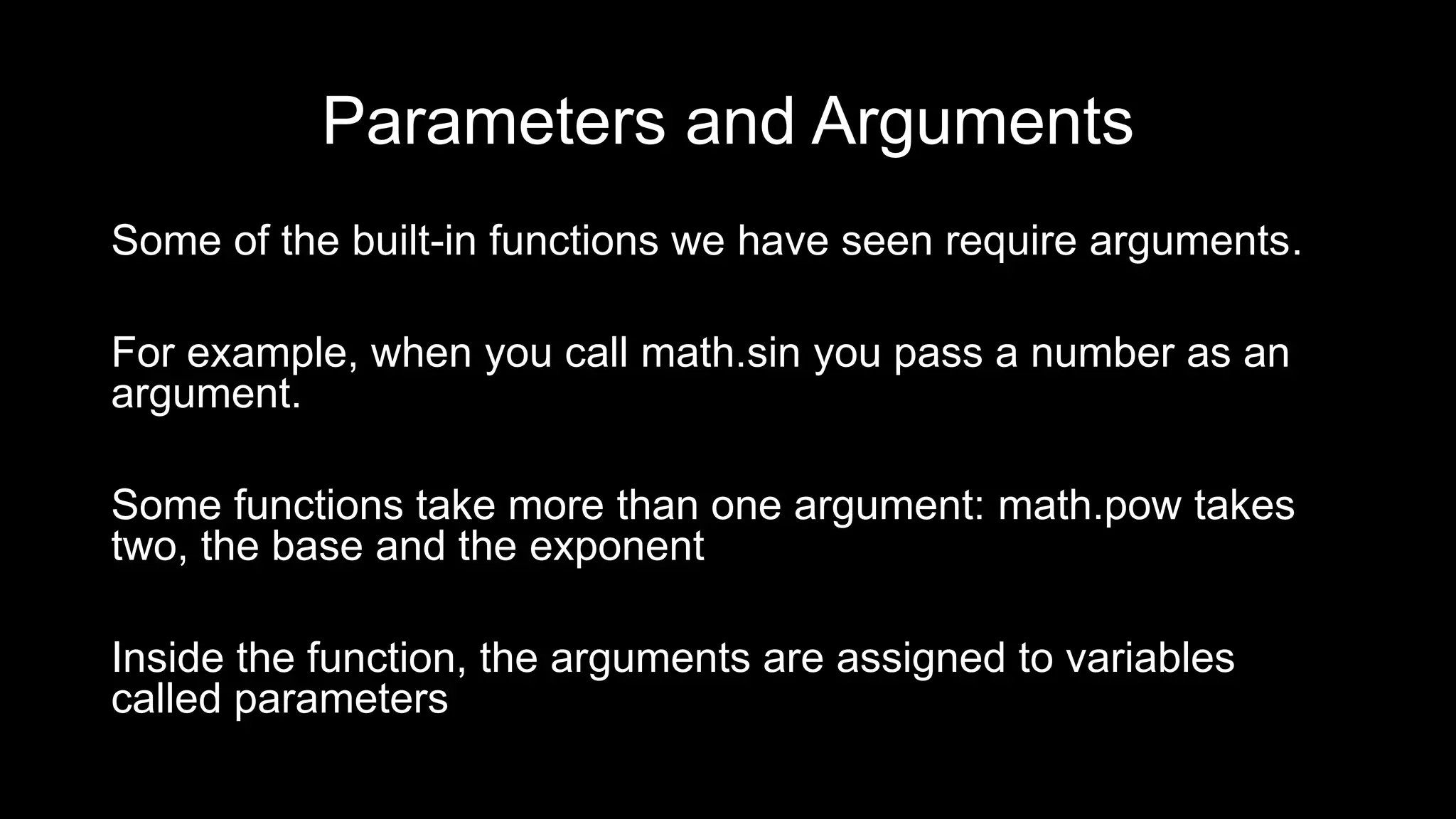 Parameters and Arguments

Some of the built-in functions we have seen require arguments.

For example, when you call math.sin you pass a number as an argument.

Some functions take more than one argument: math.pow takes two, the base and the exponent

Inside the function, the arguments are assigned to variables called parameters